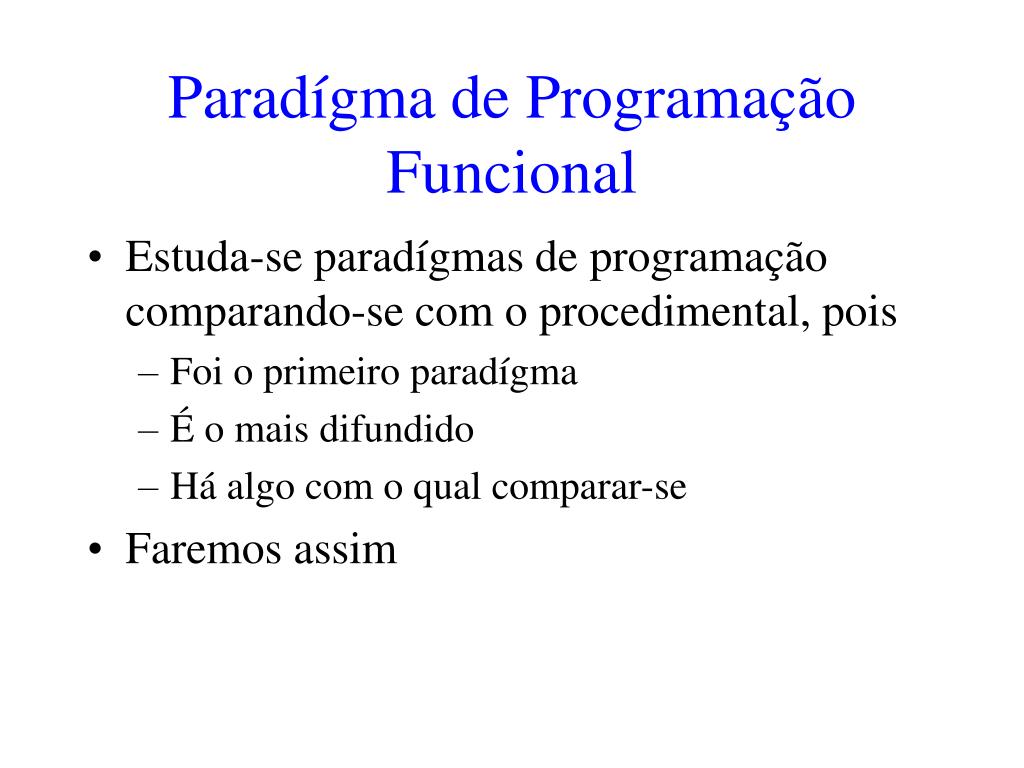 Paradígma de Programação Funcional

• Estuda-se paradígmas de programação comparando-se com o procedimental, pois
  – Foi o primeiro paradígma
  – É o mais difundido
  – Há algo com o qual comparar-se
• Faremos assim